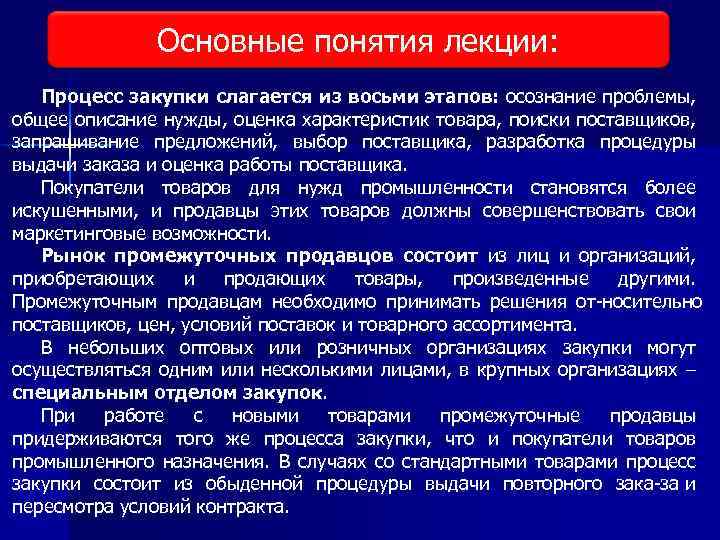 Основные понятия лекции:

Процесс закупки слагается из восьми этапов: осознание проблемы, общее описание нужды, оценка характеристик товара, поиски поставщиков, запрашивание предложений, выбор поставщика, разработка процедуры выдачи заказа и оценка работы поставщика.

Покупатели товаров для нужд промышленности становятся более искушенными, и продавцы этих товаров должны совершенствовать свои маркетинговые возможности.

Рынок промежуточных продавцов состоит из лиц и организаций, приобретающих и продающих товары, произведенные другими. Промежуточным продавцам необходимо принимать решения от-носительно поставщиков, цен, условий поставок и товарного ассортимента.

В небольших оптовых или розничных организациях закупки могут осуществляться одним или несколькими лицами, в крупных организациях – специальным отделом закупок.

При работе с новыми товарами промежуточные продавцы придерживаются того же процесса закупки, что и покупатели товаров промышленного назначения. В случаях со стандартными товарами процесс закупки состоит из обыденной процедуры выдачи повторного зака-за и пересмотра условий контракта.